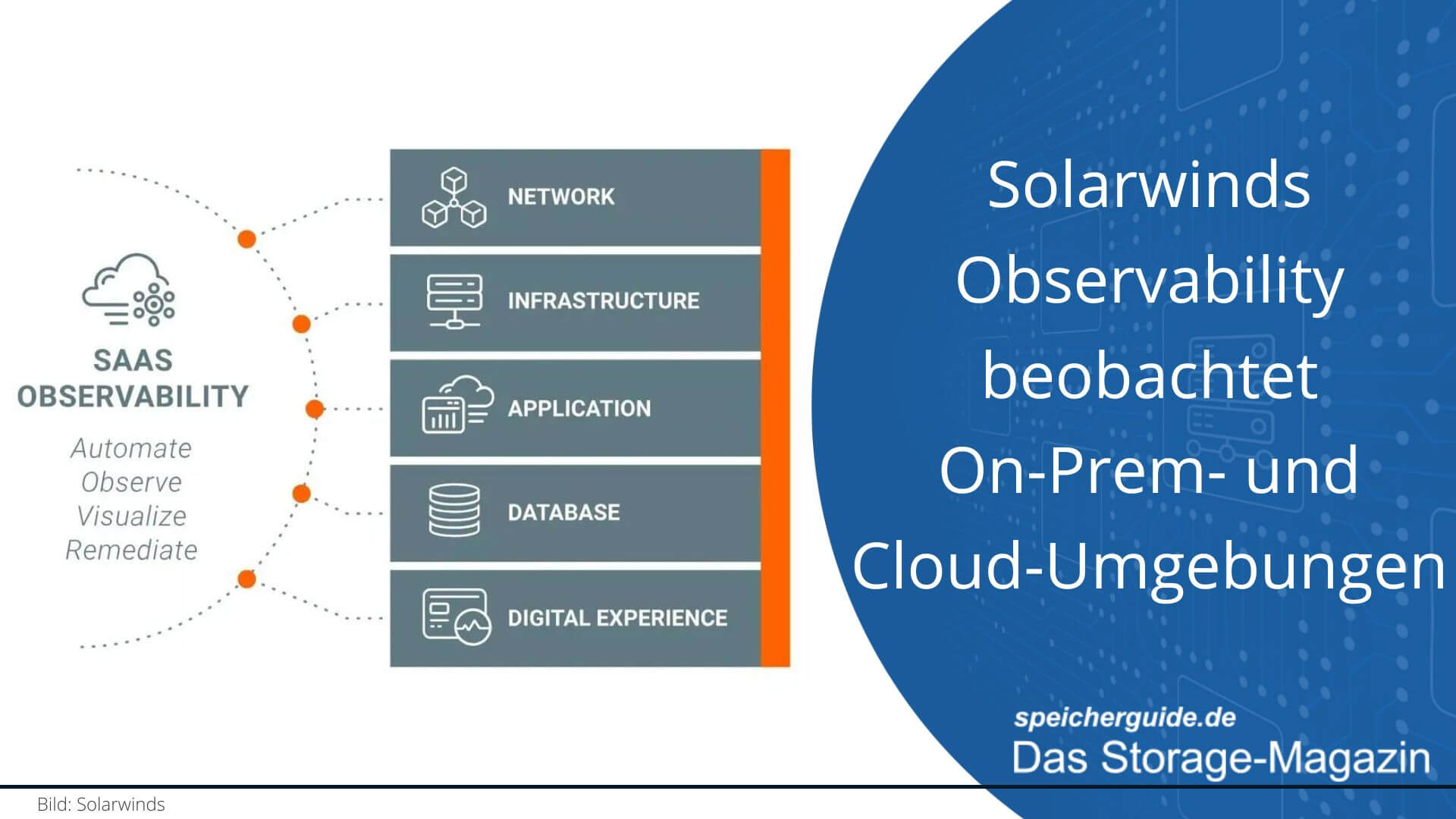 SAAS OBSERVABILITY

Automate
Observe
Visualize
Remediate

NETWORK

INFRASTRUCTURE

APPLICATION

DATABASE

DIGITAL EXPERIENCE

Solarwinds Observability beobachtet On-Prem- und Cloud-Umgebungen

speicherguide.de
Das Storage-Magazin

Bild: Solarwinds